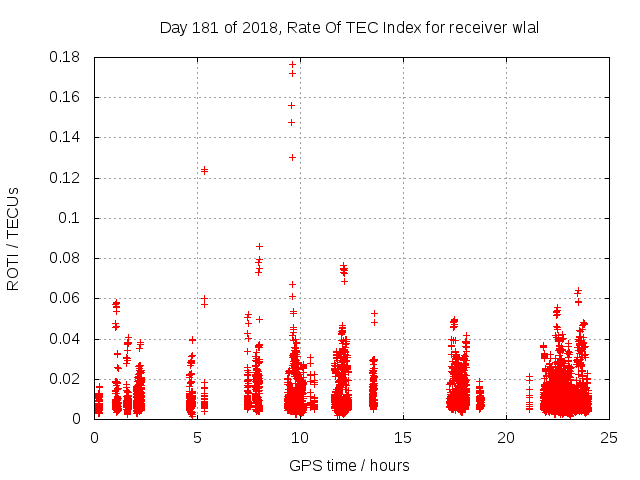 Day 181 of 2018, Rate Of TEC Index for receiver wlal

ROTI / TECUs

0.18
0.16
0.14
0.12
0.1
0.08
0.06
0.04
0.02
0

0
5
10
15
20
25

GPS time / hours